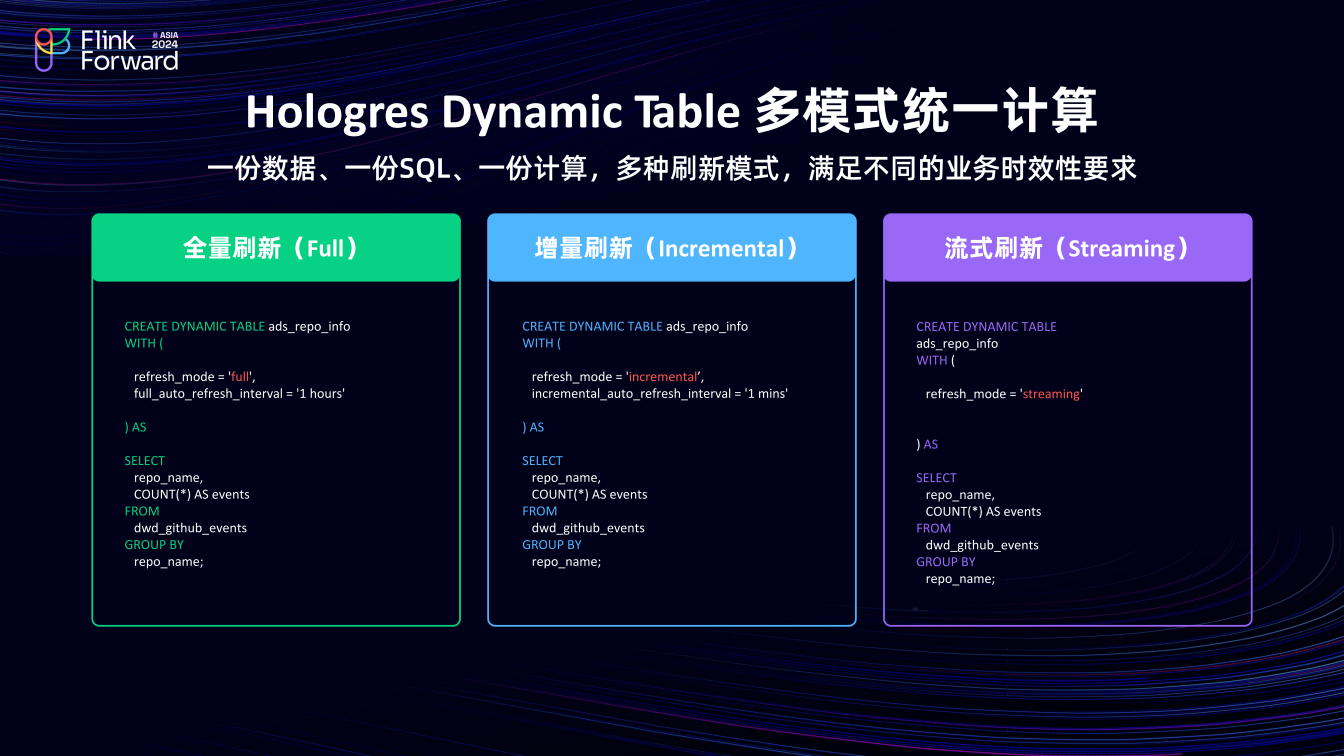 Flink Forward ASIA 2024

Hologres Dynamic Table 多模式统一计算

一份数据、一份SQL、一份计算，多种刷新模式，满足不同的业务时效性要求

全量刷新（Full）

CREATE DYNAMIC TABLE ads_repo_info
WITH (

refresh_mode = 'full',
full_auto_refresh_interval = '1 hours'

) AS

SELECT
repo_name,
COUNT(*) AS events
FROM
dwd_github_events
GROUP BY
repo_name;

增量刷新（Incremental）

CREATE DYNAMIC TABLE ads_repo_info
WITH (

refresh_mode = 'incremental',
incremental_auto_refresh_interval = '1 mins'

) AS

SELECT
repo_name,
COUNT(*) AS events
FROM
dwd_github_events
GROUP BY
repo_name;

流式刷新（Streaming）

CREATE DYNAMIC TABLE
ads_repo_info
WITH (

refresh_mode = 'streaming'

) AS

SELECT
repo_name,
COUNT(*) AS events
FROM
dwd_github_events
GROUP BY
repo_name;